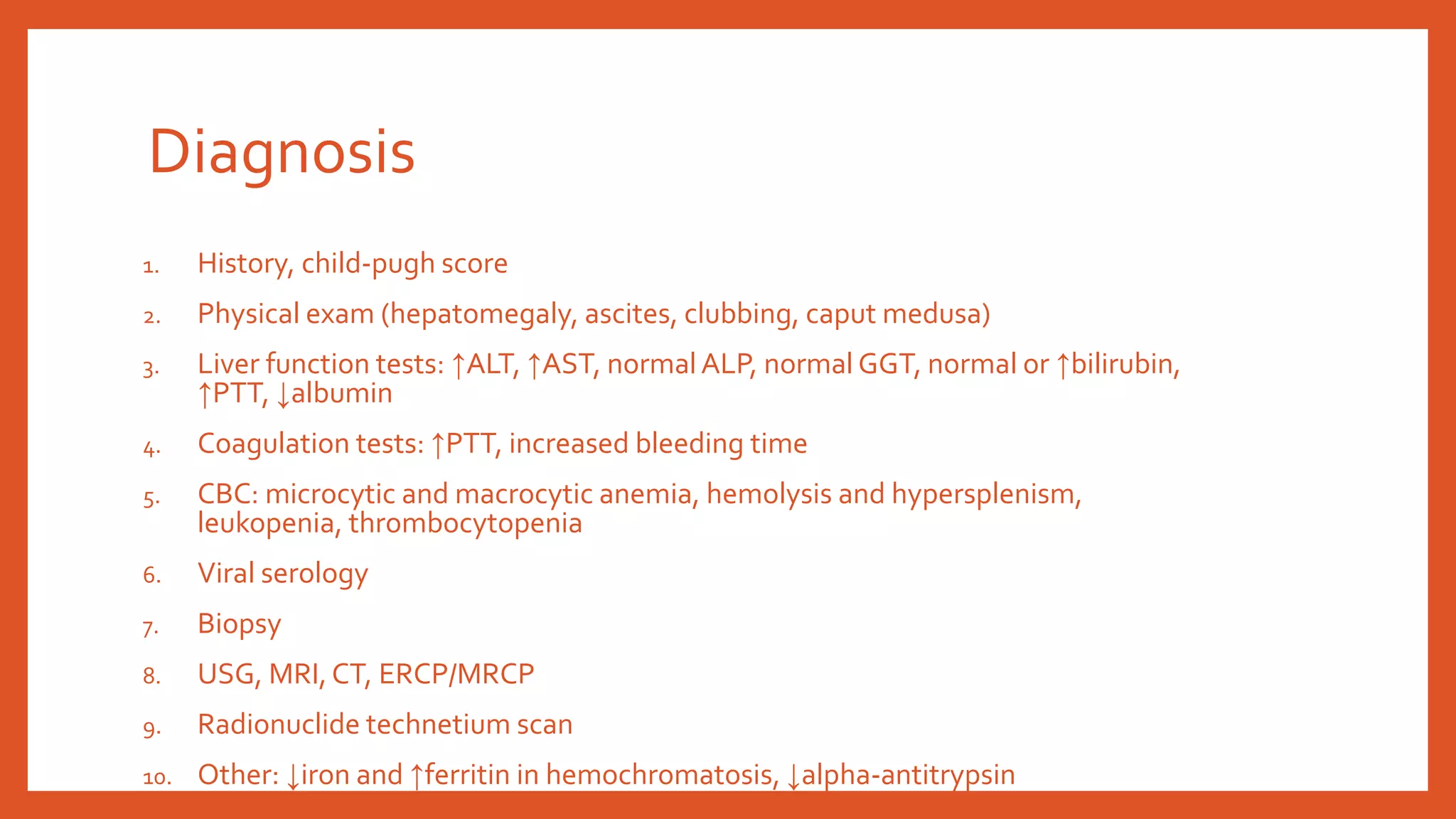 Diagnosis

1. History, child-pugh score
2. Physical exam (hepatomegaly, ascites, clubbing, caput medusa)
3. Liver function tests: ↑ALT, ↑AST, normal ALP, normal GGT, normal or ↑bilirubin, ↑PTT, ↓albumin
4. Coagulation tests: ↑PTT, increased bleeding time
5. CBC: microcytic and macrocytic anemia, hemolysis and hypersplenism, leukopenia, thrombocytopenia
6. Viral serology
7. Biopsy
8. USG, MRI, CT, ERCP/MRCP
9. Radionuclide technetium scan
10. Other: ↓iron and ↑ferritin in hemochromatosis, ↓alpha-antitrypsin